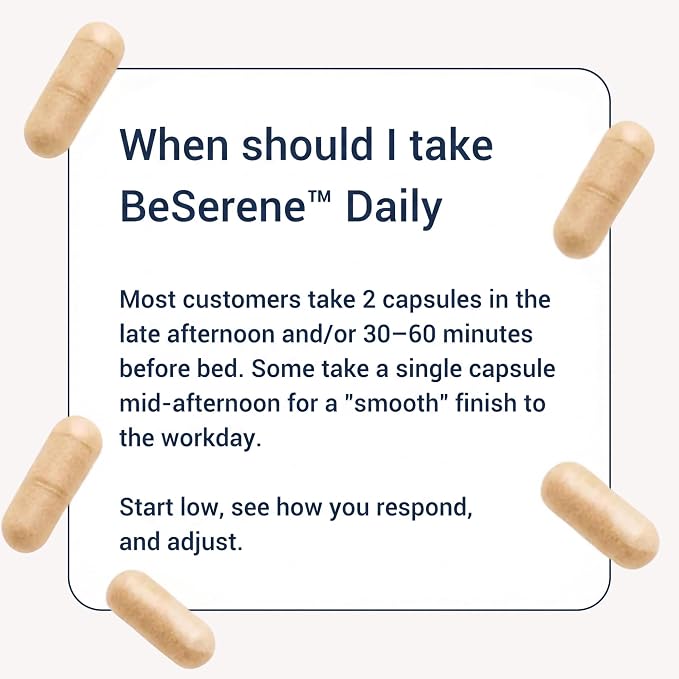 When should I take BeSerene™ Daily

Most customers take 2 capsules in the late afternoon and/or 30–60 minutes before bed. Some take a single capsule mid-afternoon for a "smooth" finish to the workday.

Start low, see how you respond, and adjust.